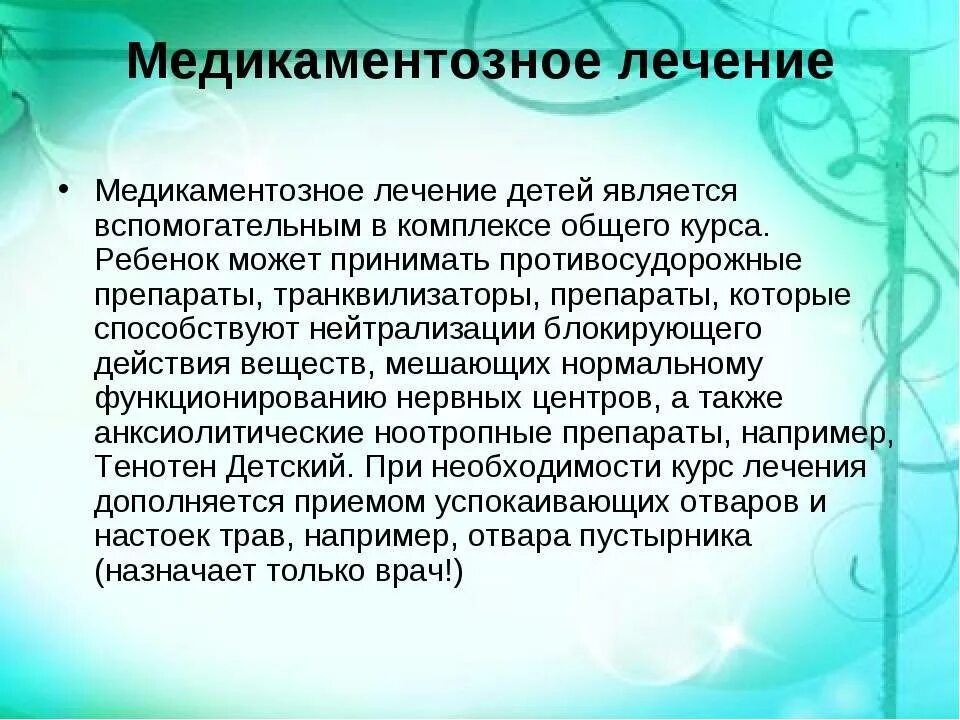 Медикаментозное лечение

• Медикаментозное лечение детей является вспомогательным в комплексе общего курса. Ребенок может принимать противосудорожные препараты, транквилизаторы, препараты, которые способствуют нейтрализации блокирующего действия веществ, мешающих нормальному функционированию нервных центров, а также анксиолитические ноотропные препараты, например, Тенотен Детский. При необходимости курс лечения дополняется приемом успокаивающих отваров и настоек трав, например, отвара пустырника (назначает только врач!)